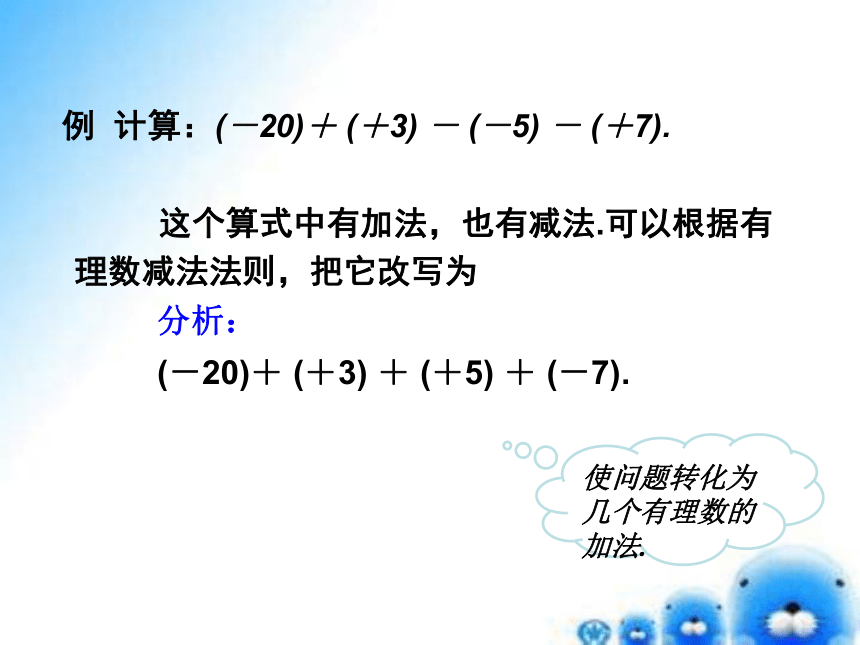 例 计算：$(-20)+(+3)-(-5)-(+7)$.

这个算式中有加法，也有减法.可以根据有理数减法法则，把它改写为

分析：

$(-20)+(+3)+(+5)+(-7)$.

使问题转化为几个有理数的加法.